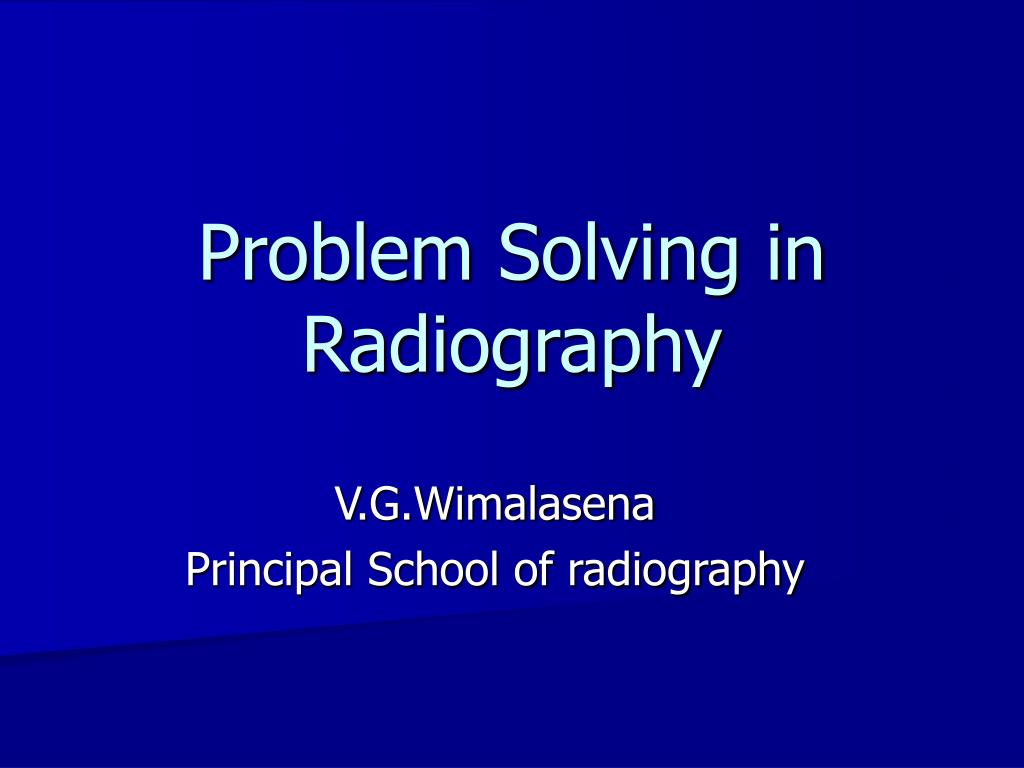 Problem Solving in Radiography

V.G.Wimalasena
Principal School of radiography